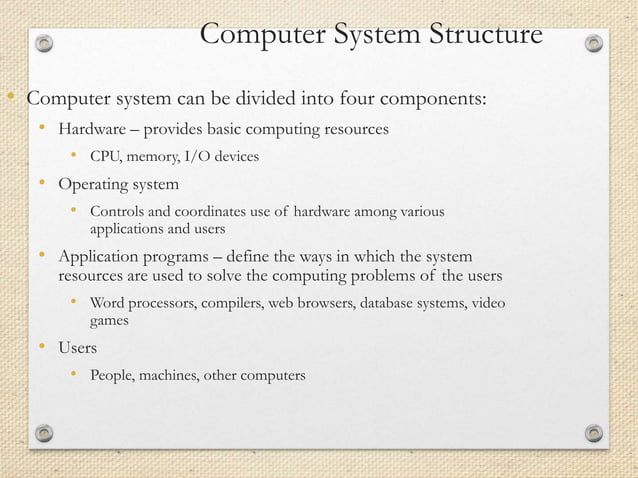 Computer System Structure

• Computer system can be divided into four components:
  • Hardware – provides basic computing resources
    • CPU, memory, I/O devices
  • Operating system
    • Controls and coordinates use of hardware among various applications and users
  • Application programs – define the ways in which the system resources are used to solve the computing problems of the users
    • Word processors, compilers, web browsers, database systems, video games
  • Users
    • People, machines, other computers